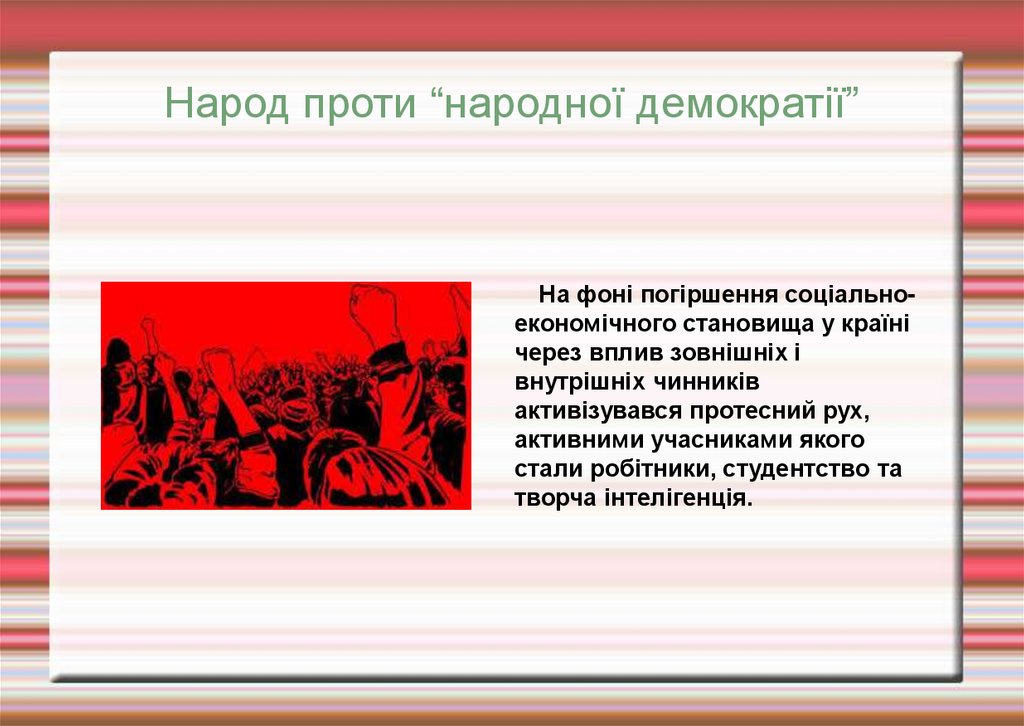 Народ проти “народної демократії”

На фоні погіршення соціально-економічного становища у країні через вплив зовнішніх і внутрішніх чинників активізувався протесний рух, активними учасниками якого стали робітники, студентство та творча інтелігенція.